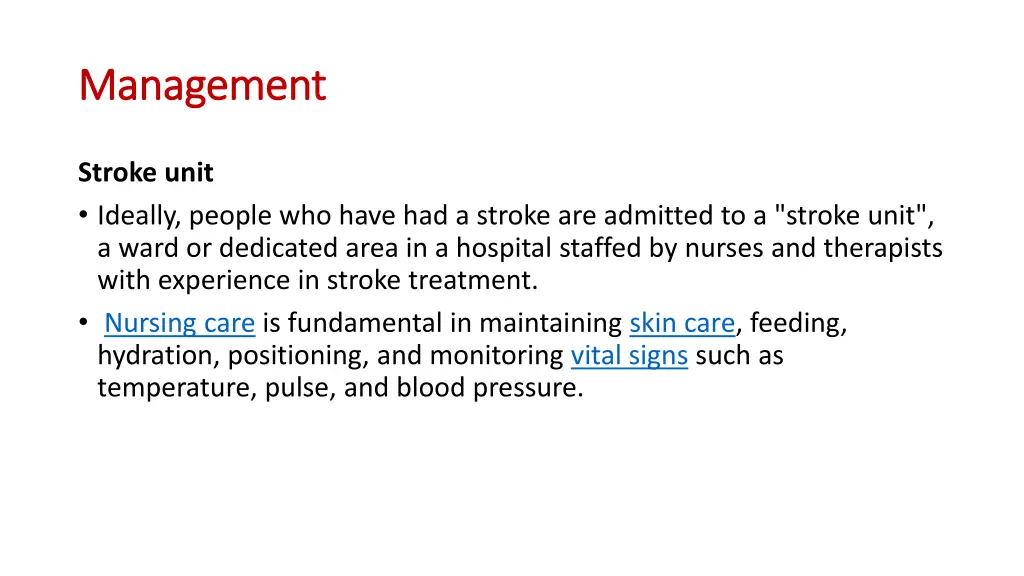 Management

Stroke unit

• Ideally, people who have had a stroke are admitted to a "stroke unit", a ward or dedicated area in a hospital staffed by nurses and therapists with experience in stroke treatment.

• Nursing care is fundamental in maintaining skin care, feeding, hydration, positioning, and monitoring vital signs such as temperature, pulse, and blood pressure.